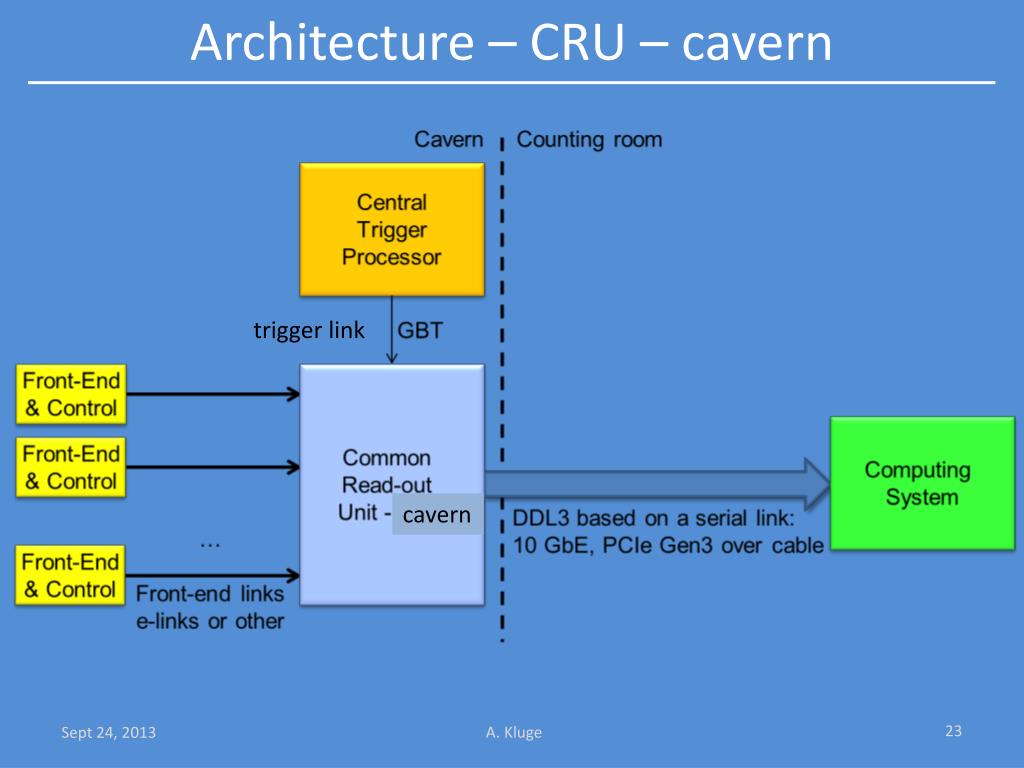 Architecture – CRU – cavern

Cavern

Counting room

Central Trigger Processor

trigger link

GBT

Front-End & Control

Front-End & Control

...

Front-End & Control

Front-end links e-links or other

Common Read-out Unit - cavern

DDL3 based on a serial link: 10 GbE, PCIe Gen3 over cable

Computing System

Sept 24, 2013

A. Kluge

23